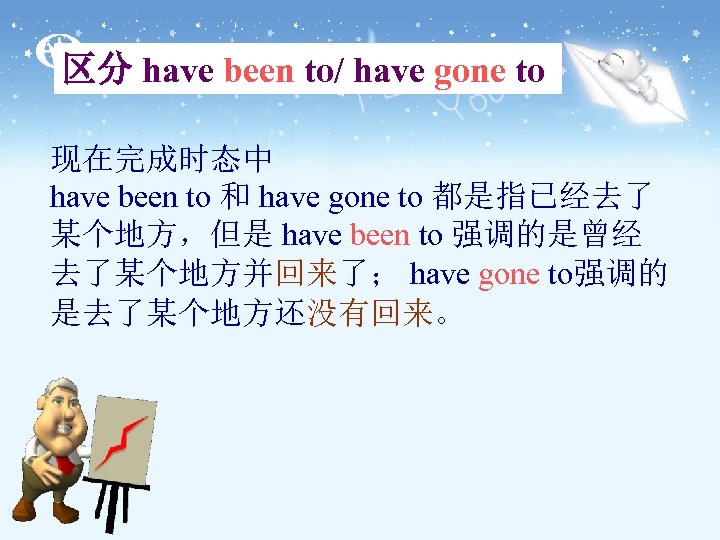 区分 have been to/ have gone to

现在完成时态中
have been to 和 have gone to 都是指已经去了某个地方，但是 have been to 强调的是曾经去了某个地方并回来了； have gone to强调的是去了某个地方还没有回来。